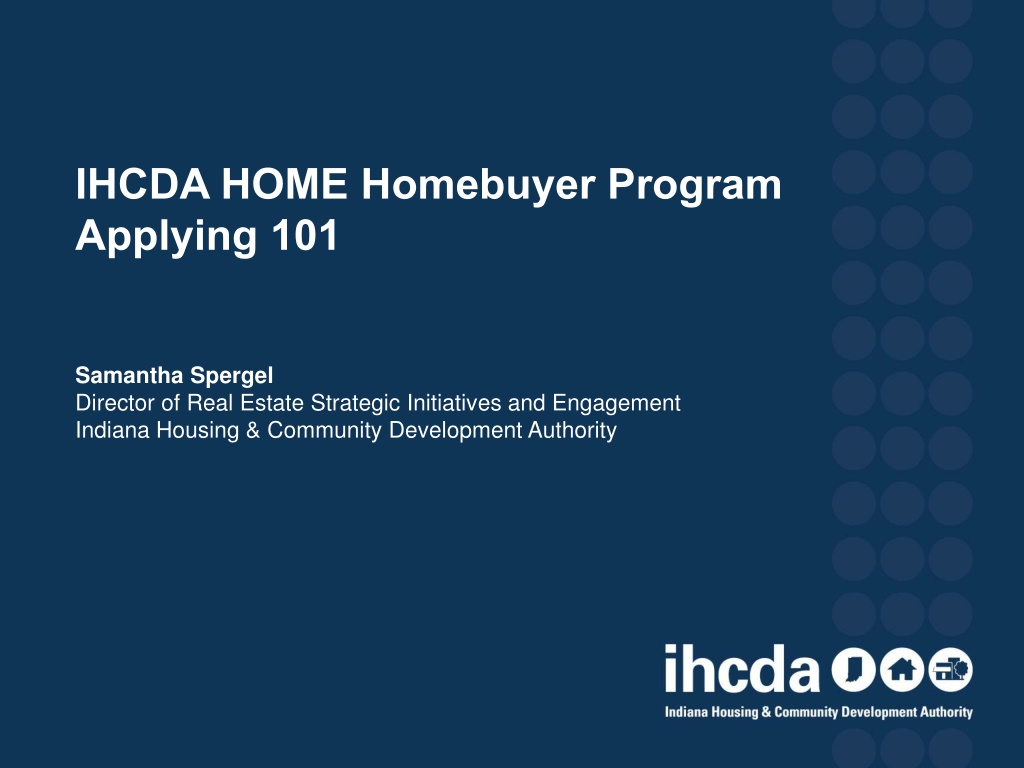 IHCDA HOME Homebuyer Program
Applying 101

Samantha Spergel
Director of Real Estate Strategic Initiatives and Engagement
Indiana Housing & Community Development Authority

ihcda

Indiana Housing & Community Development Authority